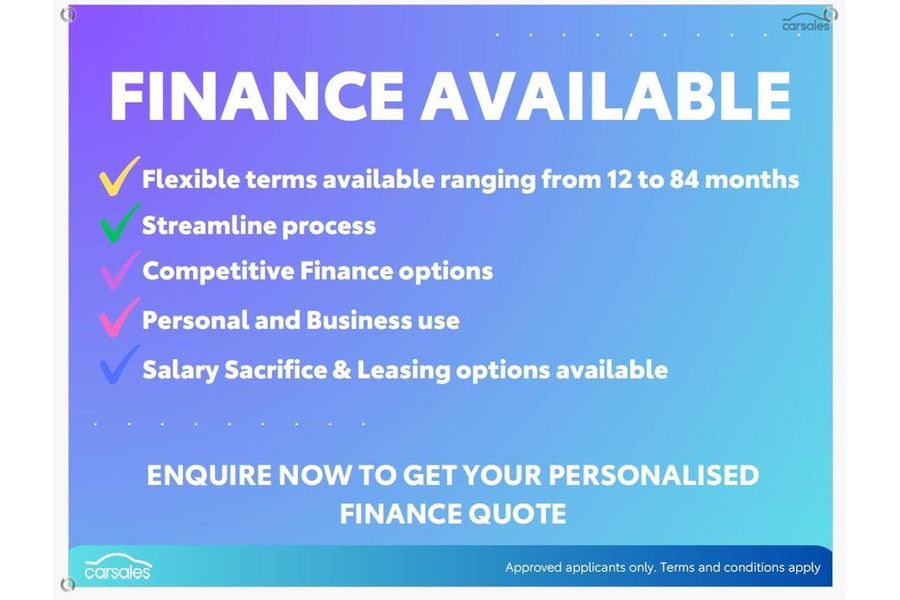 carsales

FINANCE AVAILABLE

Flexible terms available ranging from 12 to 84 months

Streamline process

Competitive Finance options

Personal and Business use

Salary Sacrifice & Leasing options available

ENQUIRE NOW TO GET YOUR PERSONALISED FINANCE QUOTE

carsales

Approved applicants only. Terms and conditions apply